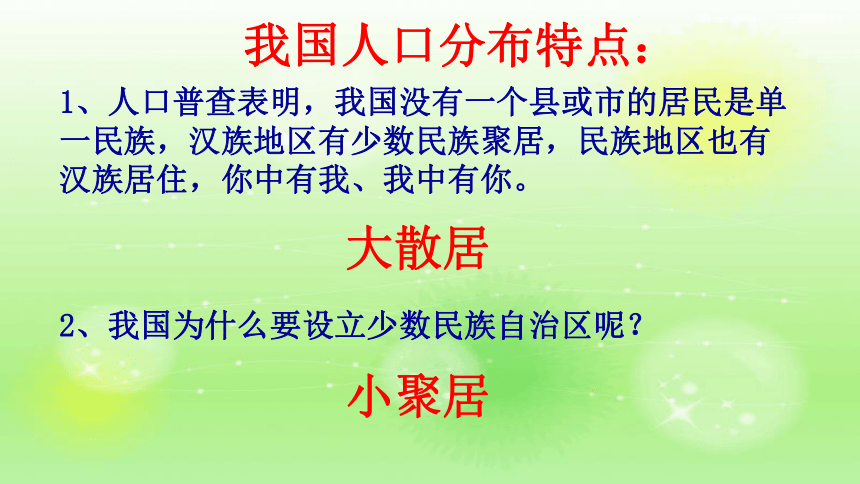 我国人口分布特点：

1、人口普查表明，我国没有一个县或市的居民是单一民族，汉族地区有少数民族聚居，民族地区也有汉族居住，你中有我、我中有你。

大散居

2、我国为什么要设立少数民族自治区呢？

小聚居